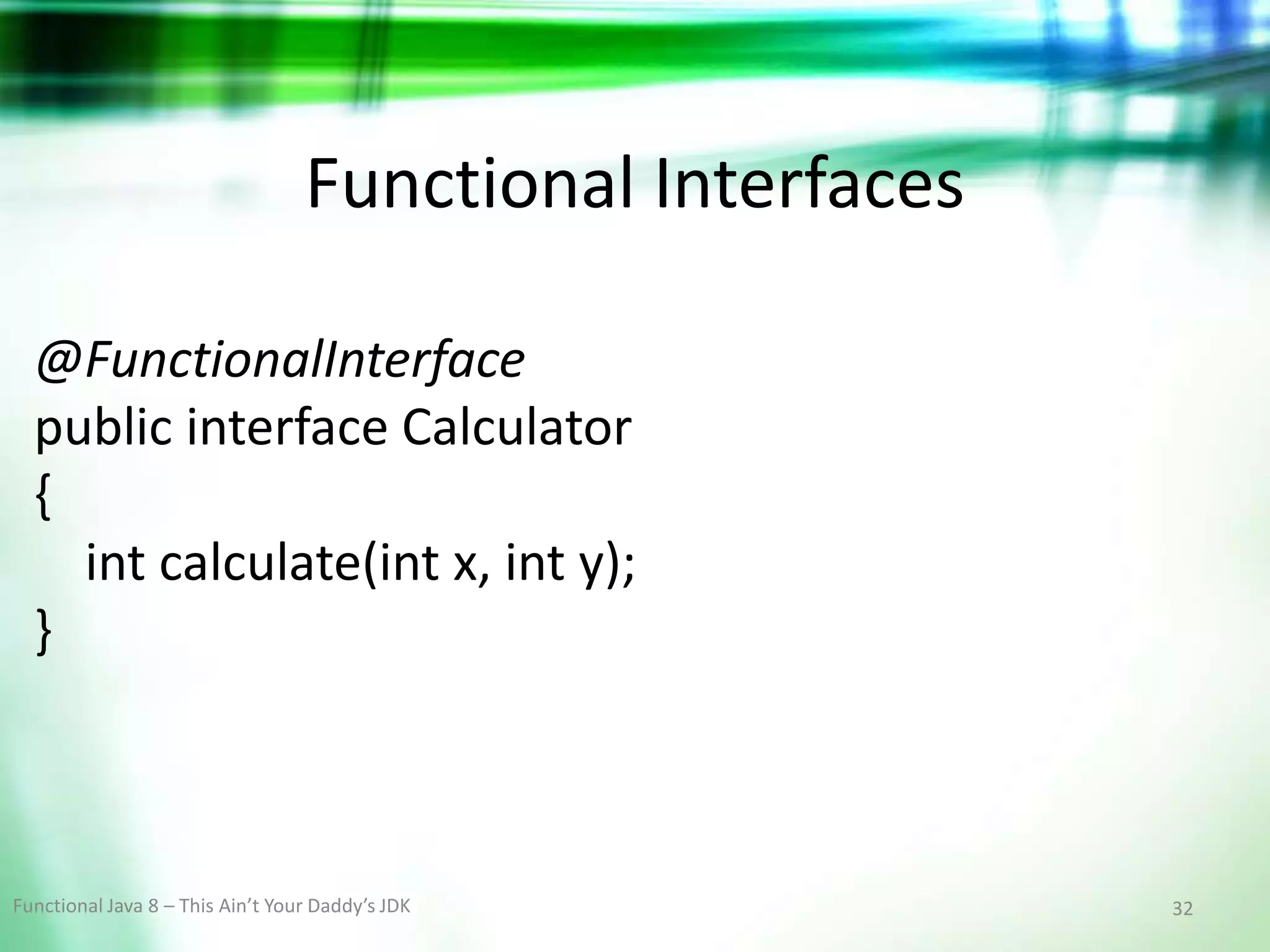 Functional Interfaces

@FunctionalInterface
public interface Calculator
{
    int calculate(int x, int y);
}

Functional Java 8 – This Ain’t Your Daddy’s JDK

32